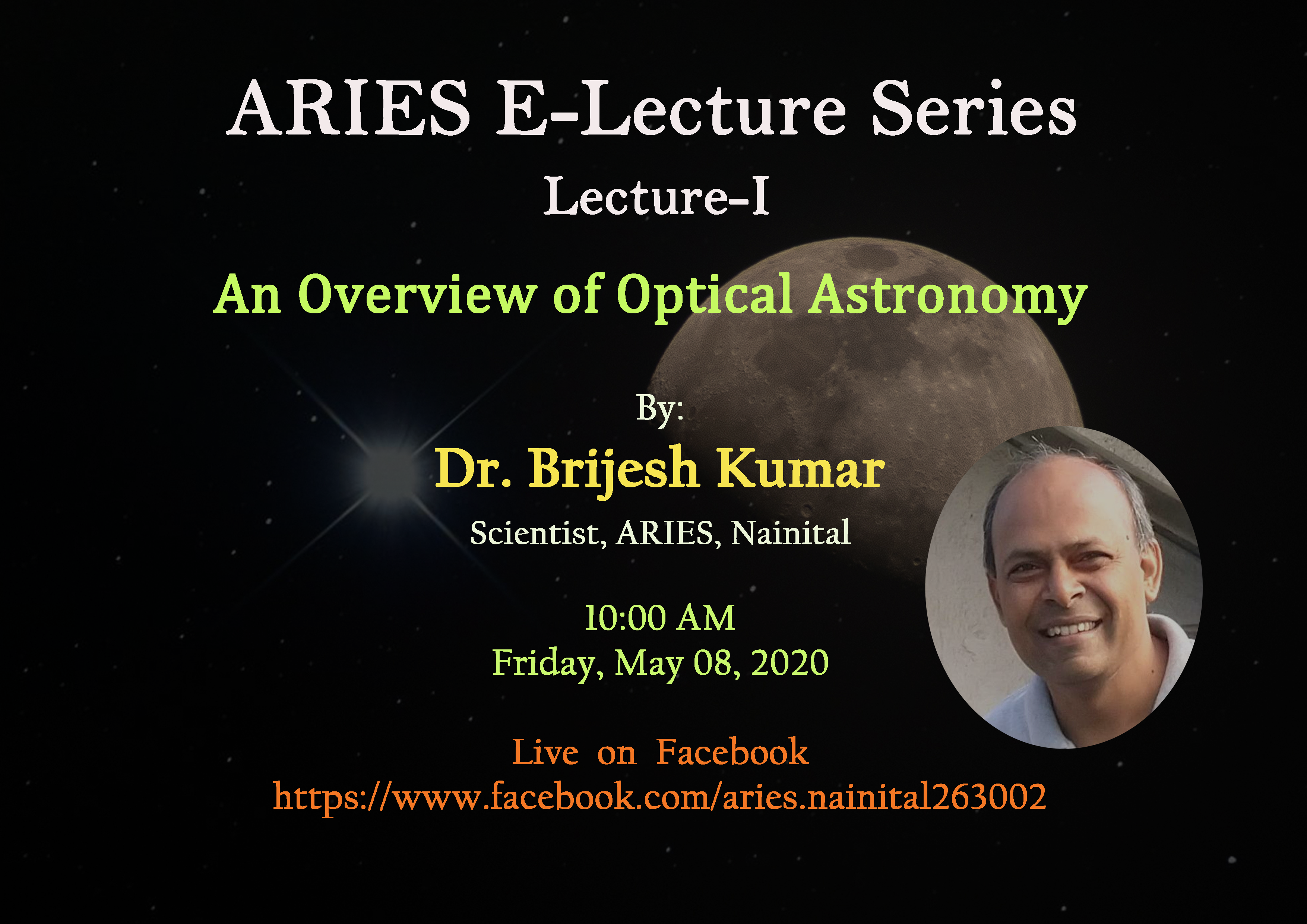 ARIES E-Lecture Series
Lecture-I

An Overview of Optical Astronomy

By:
Dr. Brijesh Kumar
Scientist, ARIES, Nainital

10:00 AM
Friday, May 08, 2020

Live on Facebook
https://www.facebook.com/aries.nainital263002